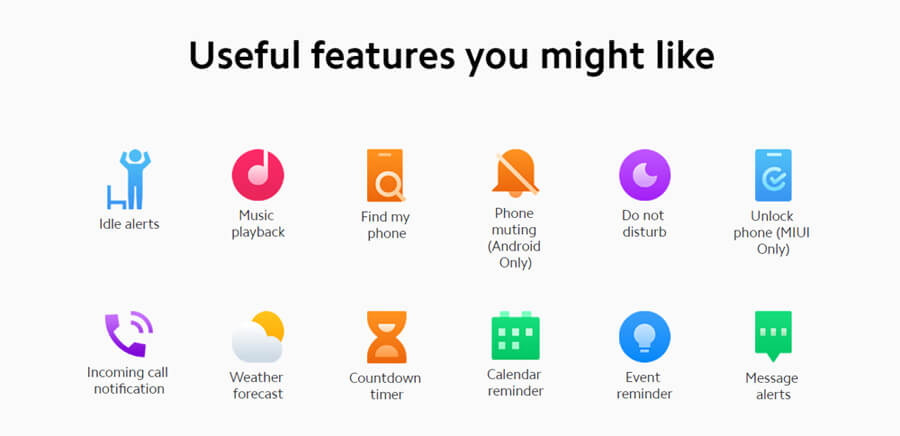 Useful features you might like

Idle alerts

Music playback

Find my phone

Phone muting (Android Only)

Do not disturb

Unlock phone (MIUI Only)

Incoming call notification

Weather forecast

Countdown timer

Calendar reminder

Event reminder

Message alerts